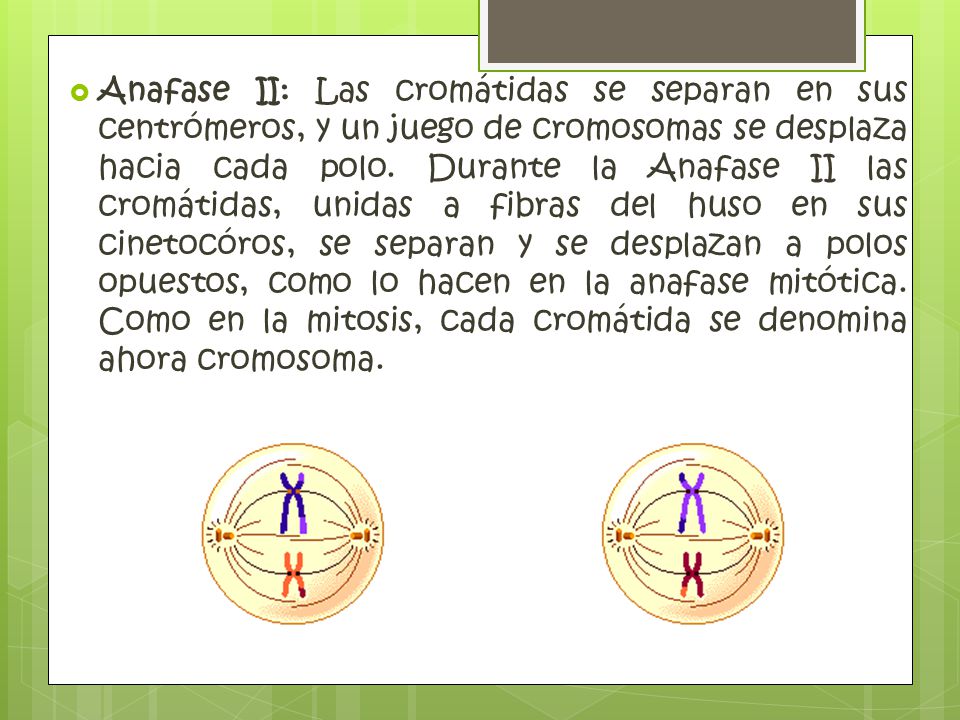 Anafase II: Las cromátidas se separan en sus centrómeros, y un juego de cromosomas se desplaza hacia cada polo. Durante la Anafase II las cromátidas, unidas a fibras del huso en sus cinetocóros, se separan y se desplazan a polos opuestos, como lo hacen en la anafase mitótica. Como en la mitosis, cada cromátida se denomina ahora cromosoma.